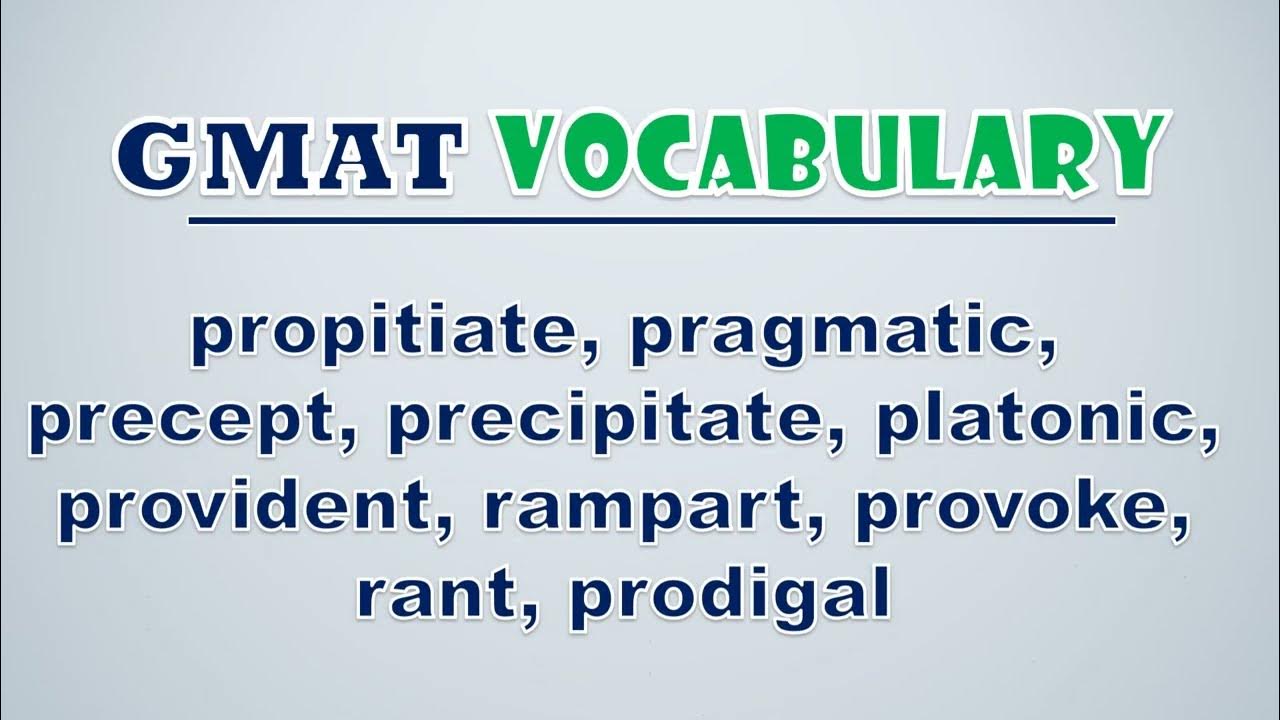 GMAT VOCABULARY

propitiate, pragmatic, precept, precipitate, platonic, provident, rampart, provoke, rant, prodigal